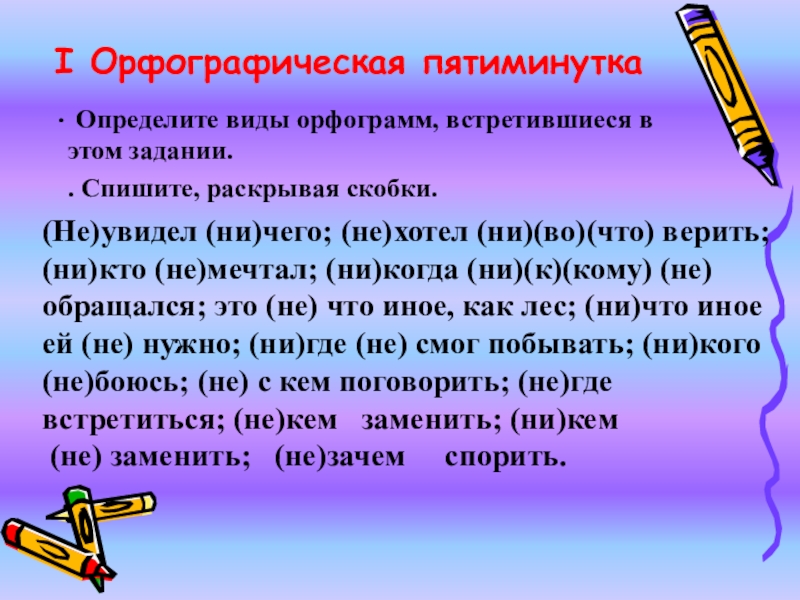 I Орфографическая пятиминутка

· Определите виды орфограмм, встретившиеся в этом задании.

. Спишите, раскрывая скобки.

(Не)увидел (ни)чего; (не)хотел (ни)(во)(что) верить; (ни)кто (не)мечтал; (ни)когда (ни)(к)(кому) (не) обращался; это (не) что иное, как лес; (ни)что иное ей (не) нужно; (ни)где (не) смог побывать; (ни)кого (не)боюсь; (не) с кем поговорить; (не)где встретиться; (не)кем заменить; (ни)кем (не) заменить; (не)зачем спорить.